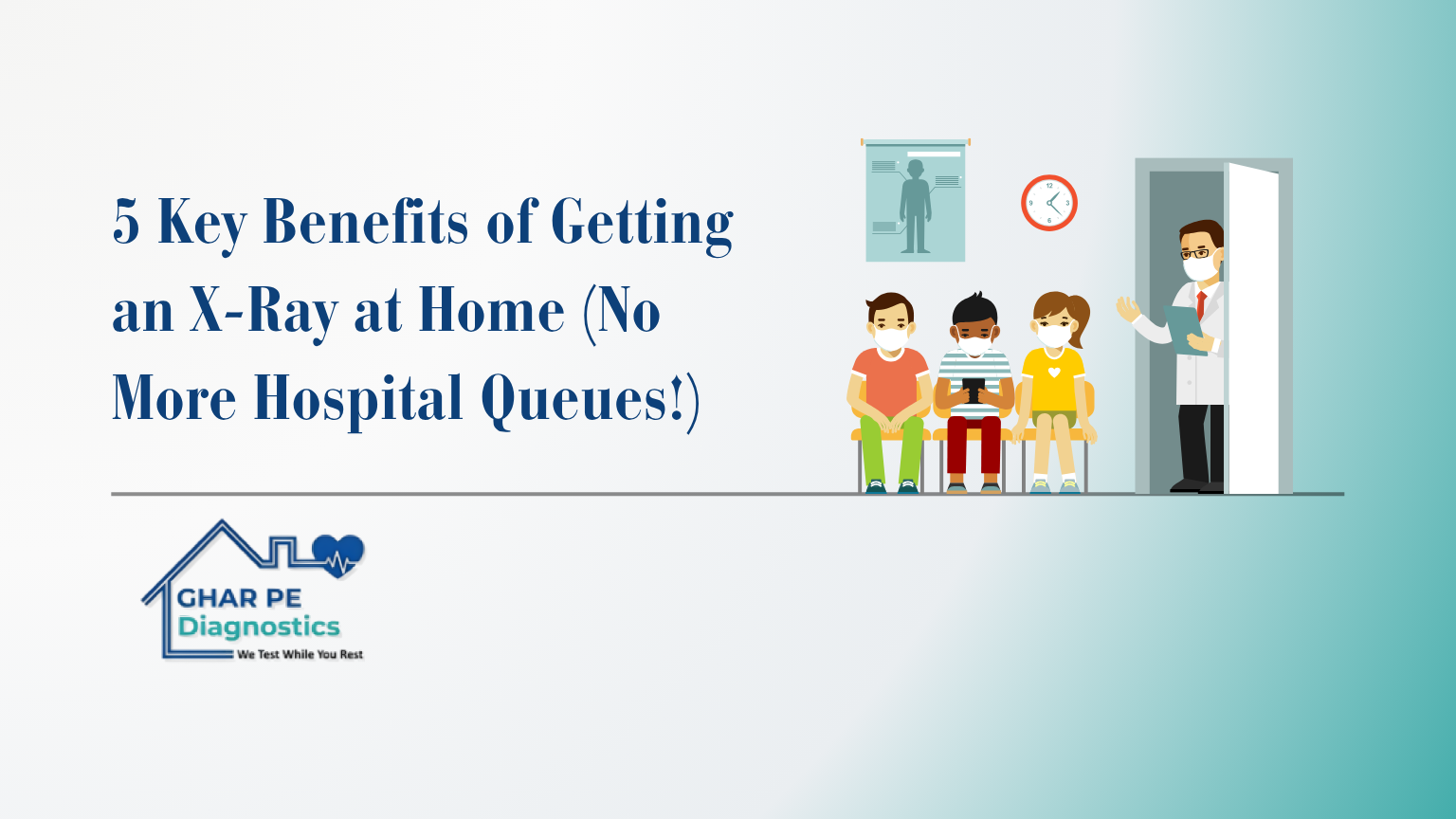 5 Key Benefits of Getting an X-Ray at Home (No More Hospital Queues!)

12
3
6
9

GHAR PE
Diagnostics
We Test While You Rest